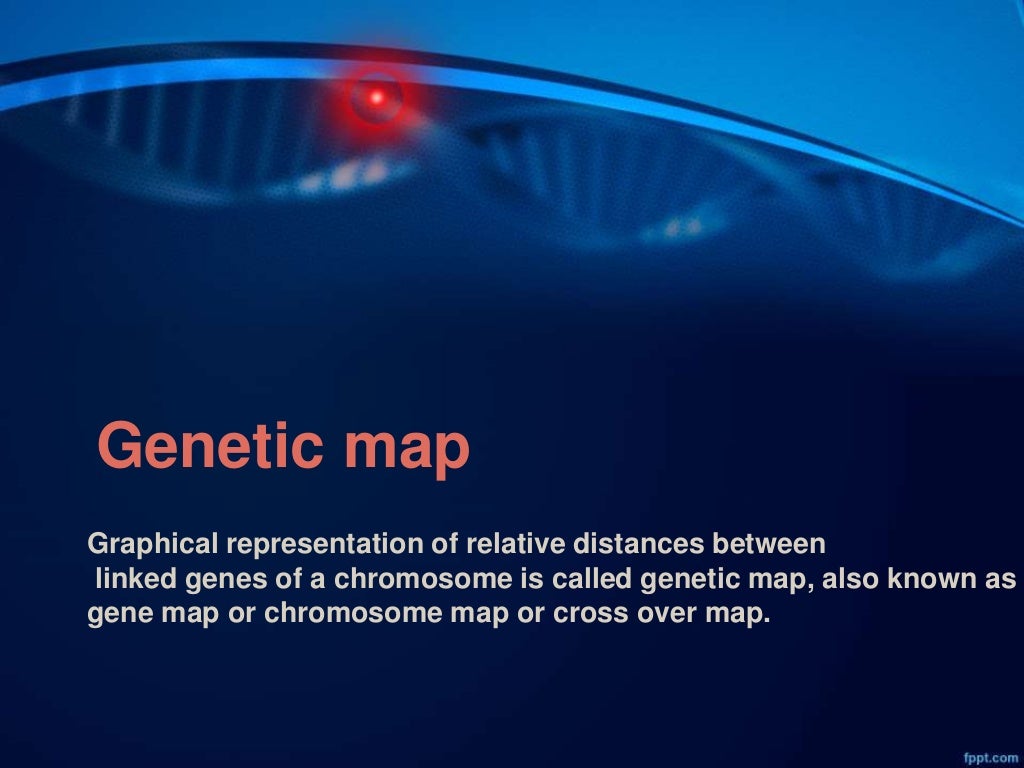 Genetic map

Graphical representation of relative distances between linked genes of a chromosome is called genetic map, also known as gene map or chromosome map or cross over map.

fppt.com